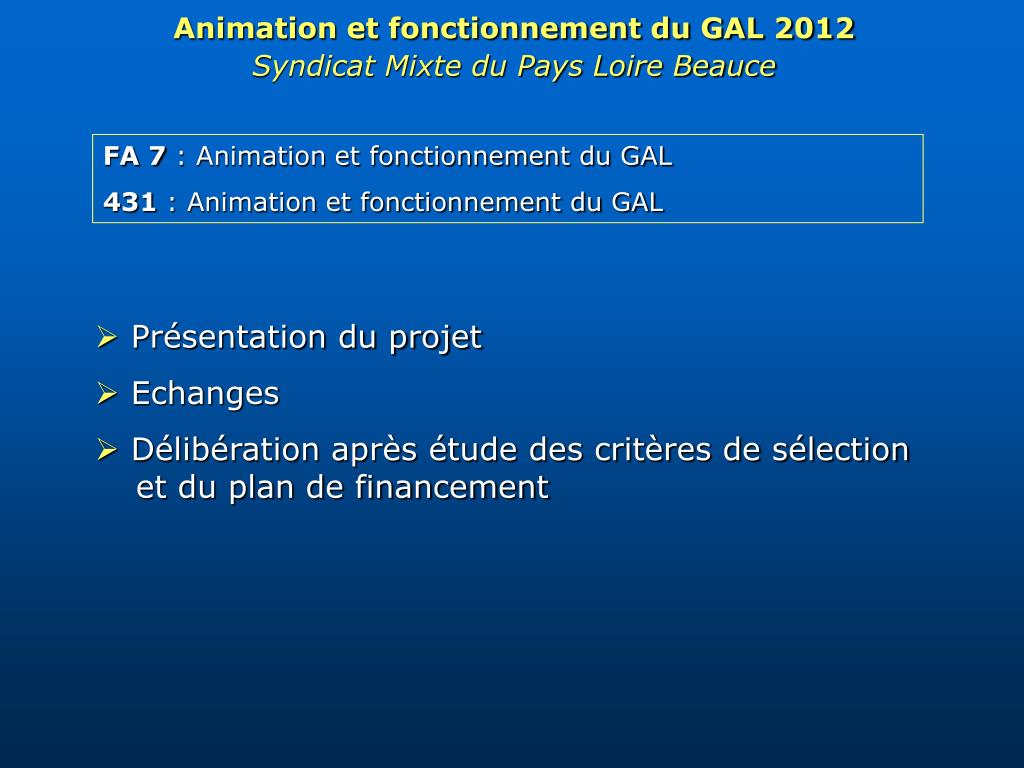 Animation et fonctionnement du GAL 2012
Syndicat Mixte du Pays Loire Beauce

FA 7 : Animation et fonctionnement du GAL
431 : Animation et fonctionnement du GAL

➢ Présentation du projet
➢ Echanges
➢ Délibération après étude des critères de sélection et du plan de financement